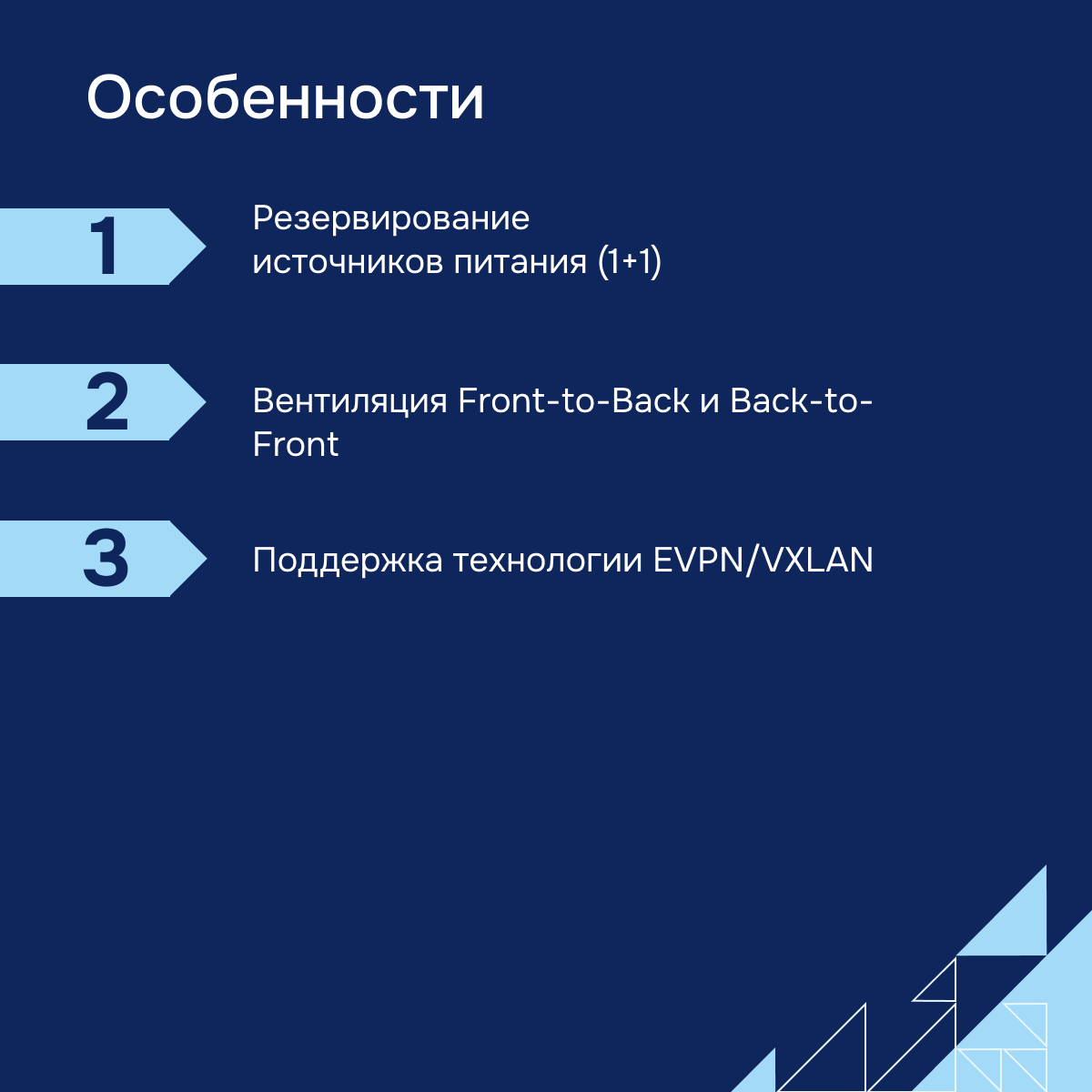 Особенности

1

Резервирование источников питания (1+1)

2

Вентиляция Front-to-Back и Back-to-Front

3

Поддержка технологии EVPN/VXLAN